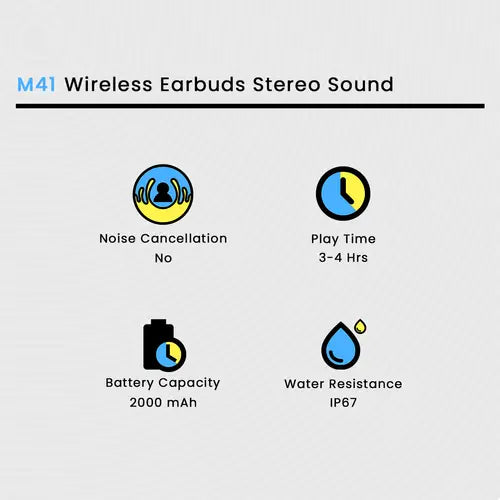 M41 Wireless Earbuds Stereo Sound

Noise Cancellation
No

Play Time
3-4 Hrs

Battery Capacity
2000 mAh

Water Resistance
IP67